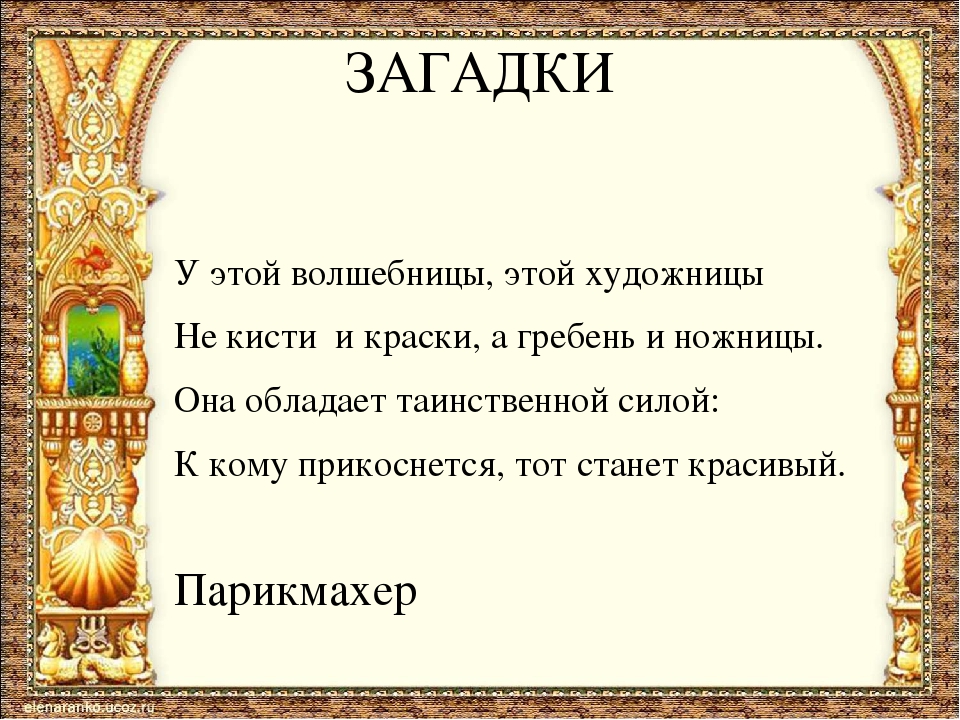 ЗАГАДКИ

У этой волшебницы, этой художницы
Не кисти и краски, а гребень и ножницы.
Она обладает таинственной силой:
К кому прикоснется, тот станет красивый.

Парикмахер

elenaranko.ucoz.ru